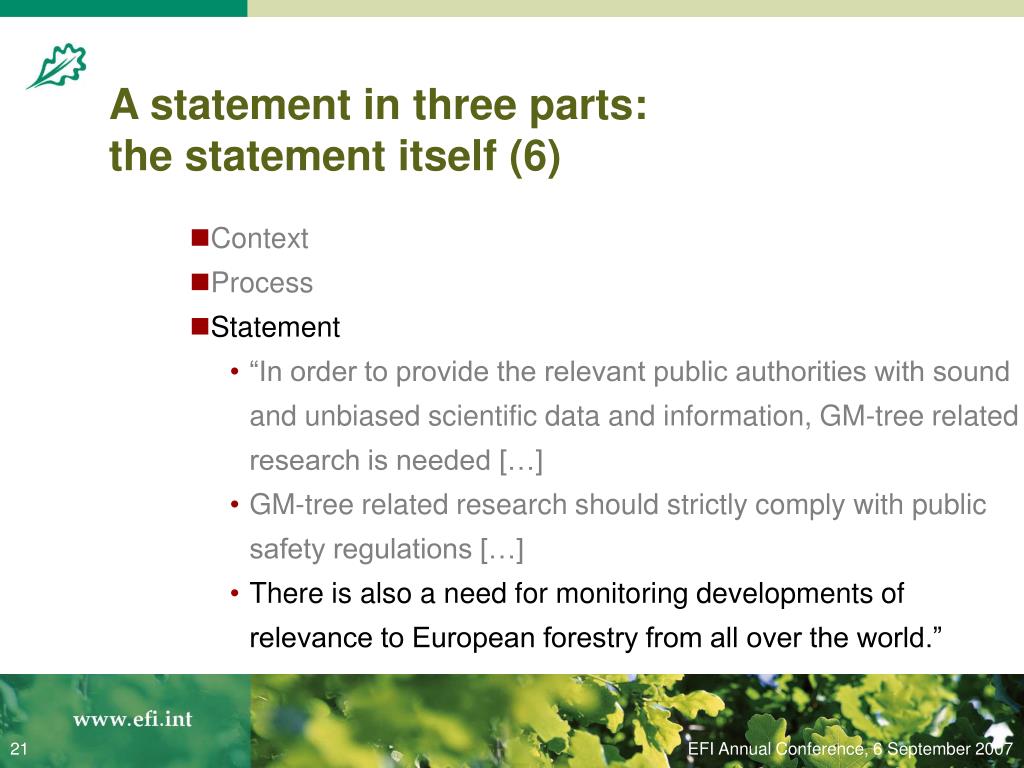 A statement in three parts:
the statement itself (6)

Context
Process
Statement
• “In order to provide the relevant public authorities with sound and unbiased scientific data and information, GM-tree related research is needed […]
• GM-tree related research should strictly comply with public safety regulations […]
• There is also a need for monitoring developments of relevance to European forestry from all over the world.”

www.efi.int

21

EFI Annual Conference, 6 September 2007